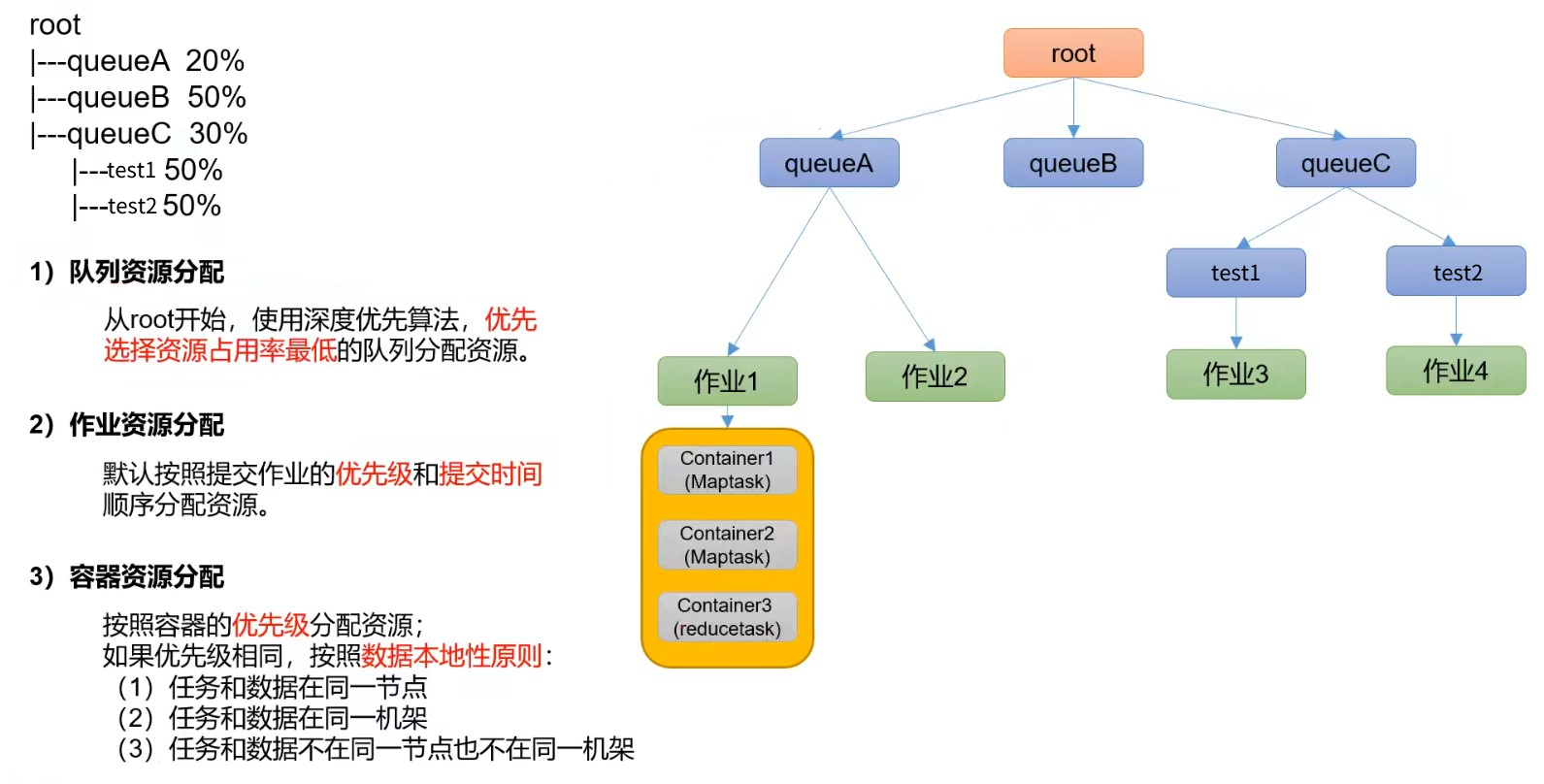 root
|---queueA 20%
|---queueB 50%
|---queueC 30%
|---test1 50%
|---test2 50%

1）队列资源分配

从root开始，使用深度优先算法，优先选择资源占用率最低的队列分配资源。

2）作业资源分配

默认按照提交作业的优先级和提交时间顺序分配资源。

3）容器资源分配

按照容器的优先级分配资源；
如果优先级相同，按照数据本地性原则：
（1）任务和数据在同一节点
（2）任务和数据在同一机架
（3）任务和数据不在同一节点也不在同一机架

root
queueA
queueB
queueC
test1
test2
作业1
作业2
作业3
作业4
Container1 (Maptask)
Container2 (Maptask)
Container3 (reducetask)